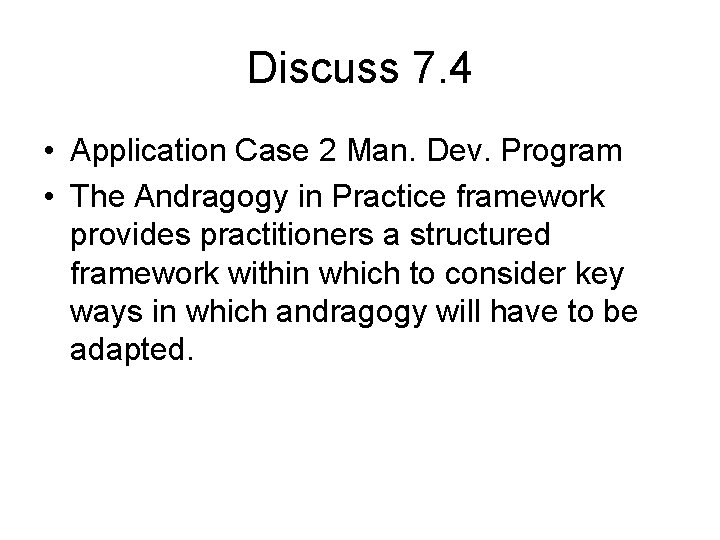 Discuss 7.4

• Application Case 2 Man. Dev. Program
• The Andragogy in Practice framework provides practitioners a structured framework within which to consider key ways in which andragogy will have to be adapted.